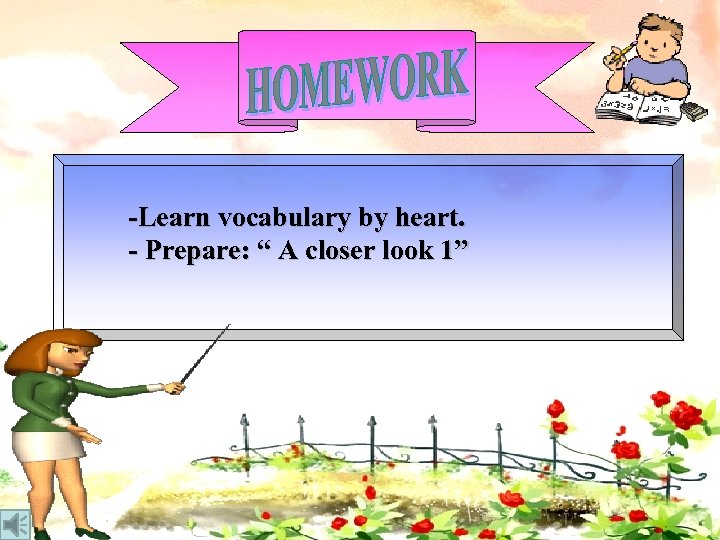 HOMEWORK

-Learn vocabulary by heart.
- Prepare: “ A closer look 1”